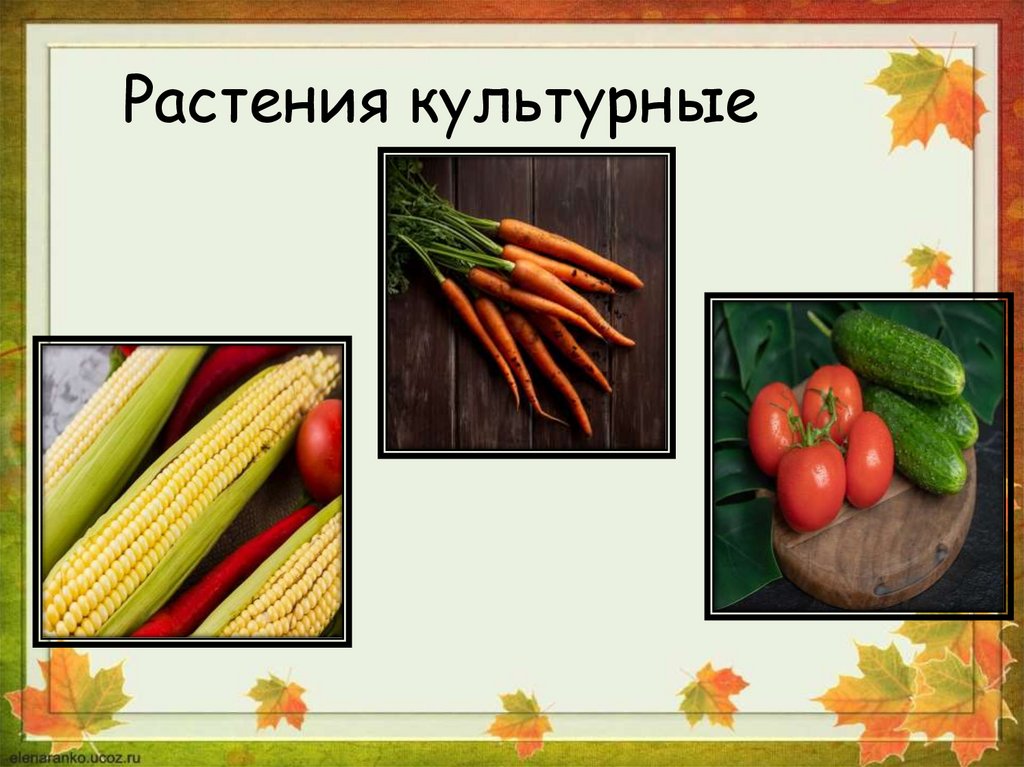 Растения культурные

elenaranko.ucoz.ru